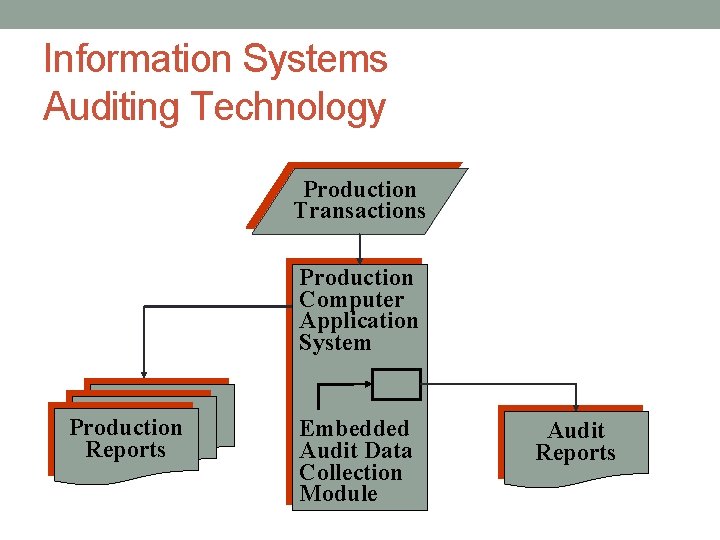 Information Systems Auditing Technology

Production Transactions

Production Computer Application System

Embedded Audit Data Collection Module

Production Reports

Audit Reports